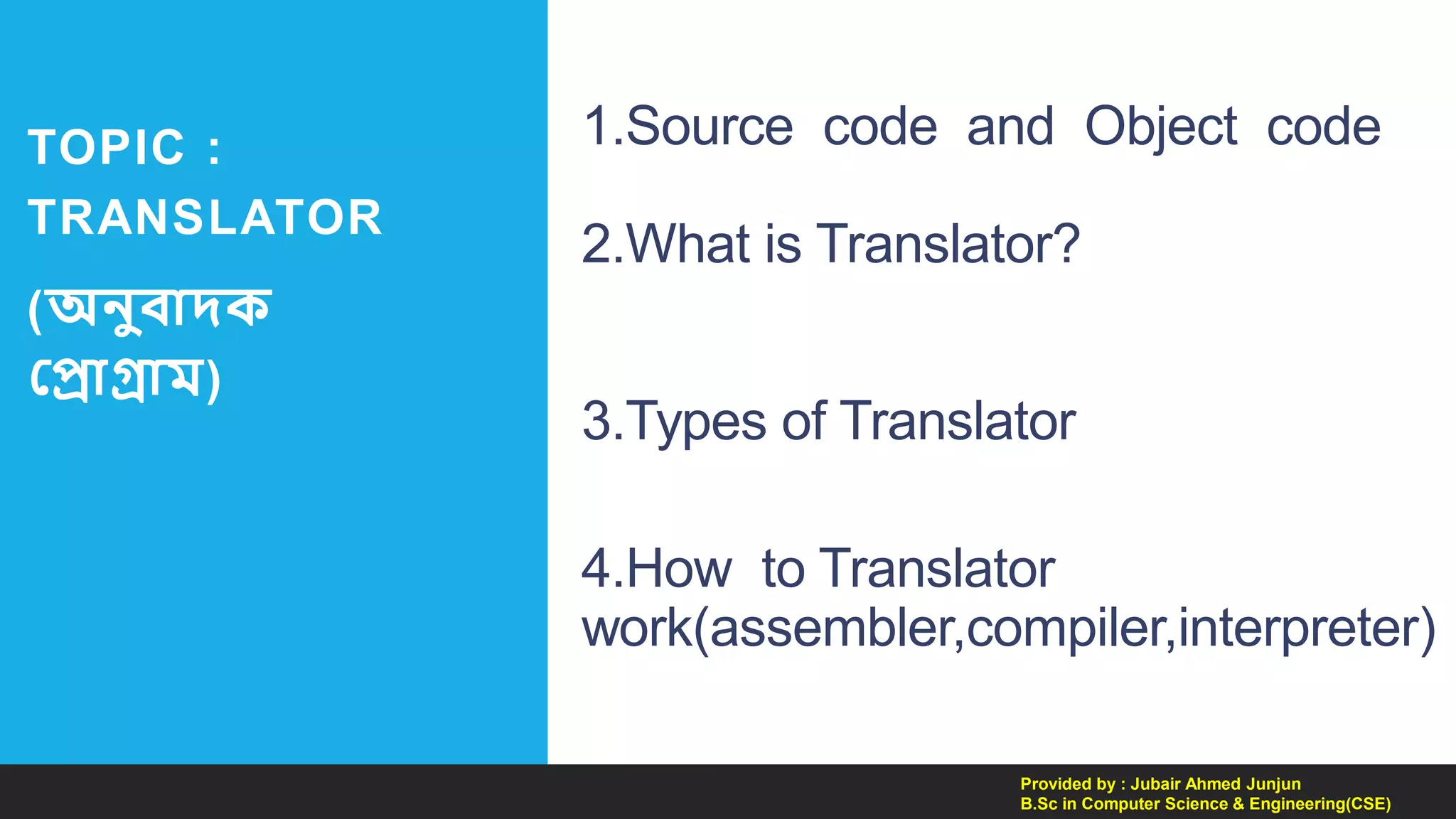 TOPIC : TRANSLATOR (অনুবাদক প্রোগ্রাম)

1.Source code and Object code

2.What is Translator?

3.Types of Translator

4.How to Translator work(assembler,compiler,interpreter)

Provided by : Jubair Ahmed Junjun
B.Sc in Computer Science & Engineering(CSE)